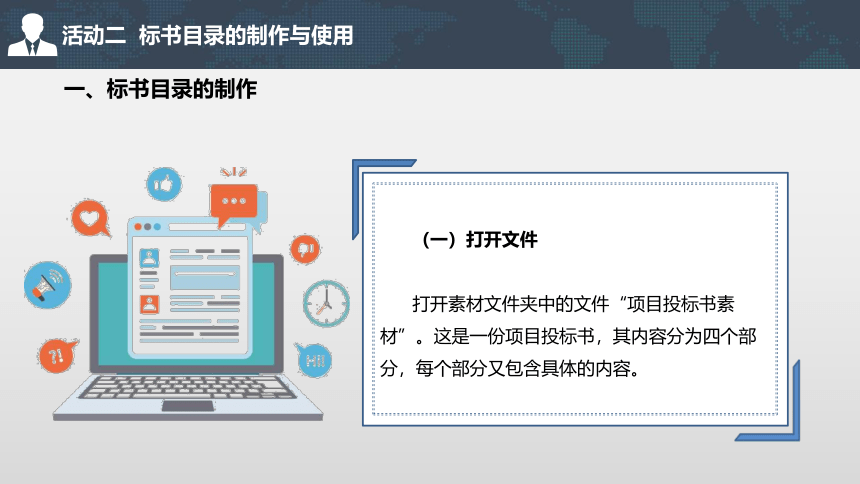 活动二 标书目录的制作与使用

一、标书目录的制作

?!

Hi!

（一）打开文件

打开素材文件夹中的文件“项目投标书素材”。这是一份项目投标书，其内容分为四个部分，每个部分又包含具体的内容。